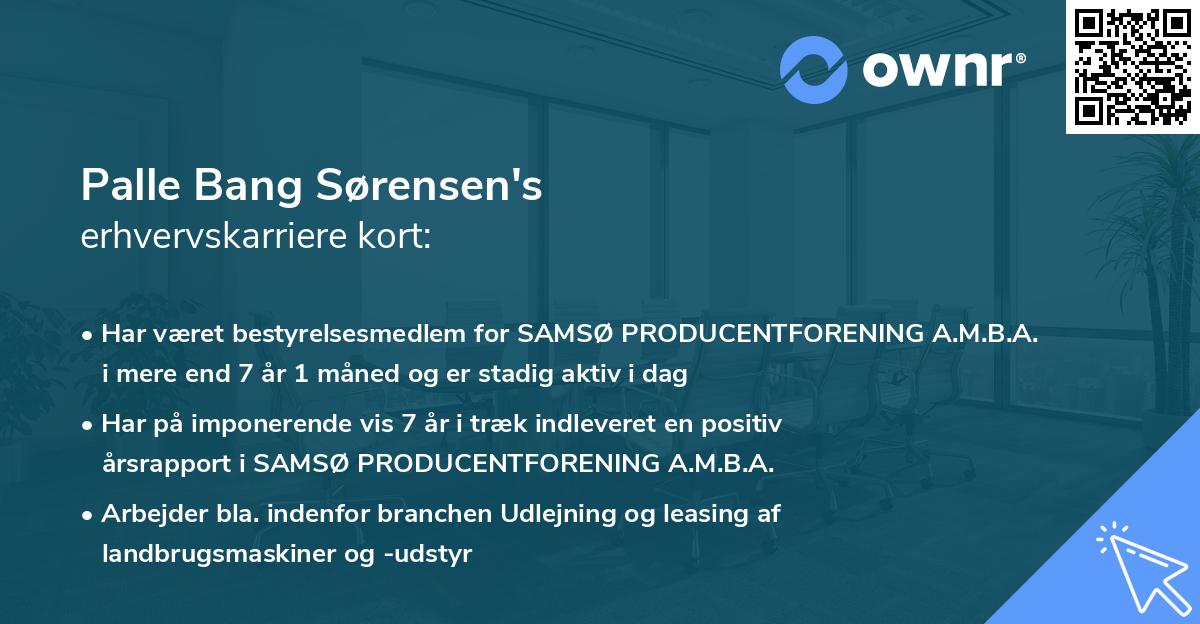 ownr®

Palle Bang Sørensen's
erhvervskarriere kort:

• Har været bestyrelsesmedlem for SAMSØ PRODUCENTFORENING A.M.B.A. i mere end 7 år 1 måned og er stadig aktiv i dag

• Har på imponerende vis 7 år i træk indleveret en positiv årsrapport i SAMSØ PRODUCENTFORENING A.M.B.A.

• Arbejder bla. indenfor branchen Udlejning og leasing af landbrugsmaskiner og -udstyr